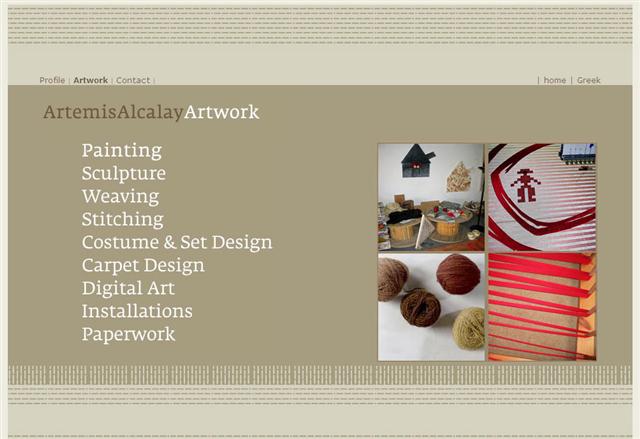 Profile | Artwork | Contact |

| home | Greek

ArtemisAlcalayArtwork

Painting
Sculpture
Weaving
Stitching
Costume & Set Design
Carpet Design
Digital Art
Installations
Paperwork